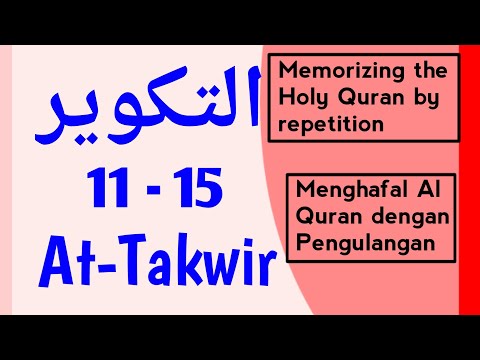 التكوير

11 - 15

At-Takwir

Memorizing the Holy Quran by repetition

Menghafal Al Quran dengan Pengulangan